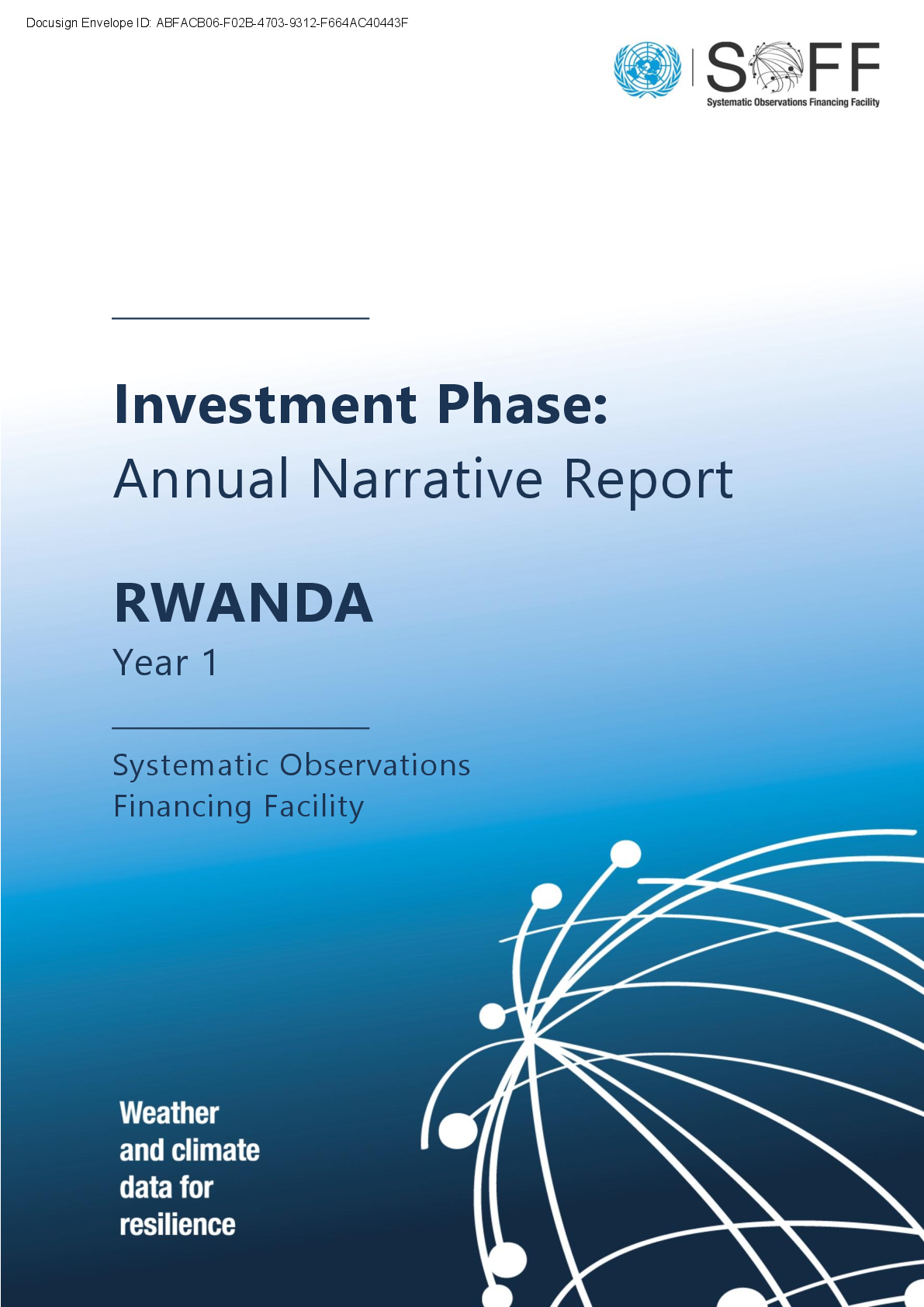 Docusign Envelope ID: ABFACB06-F02B-4703-9312-F664AC40443F

SOFF
Systematic Observations Financing Facility

Investment Phase:
Annual Narrative Report

RWANDA
Year 1

Systematic Observations Financing Facility

Weather and climate data for resilience